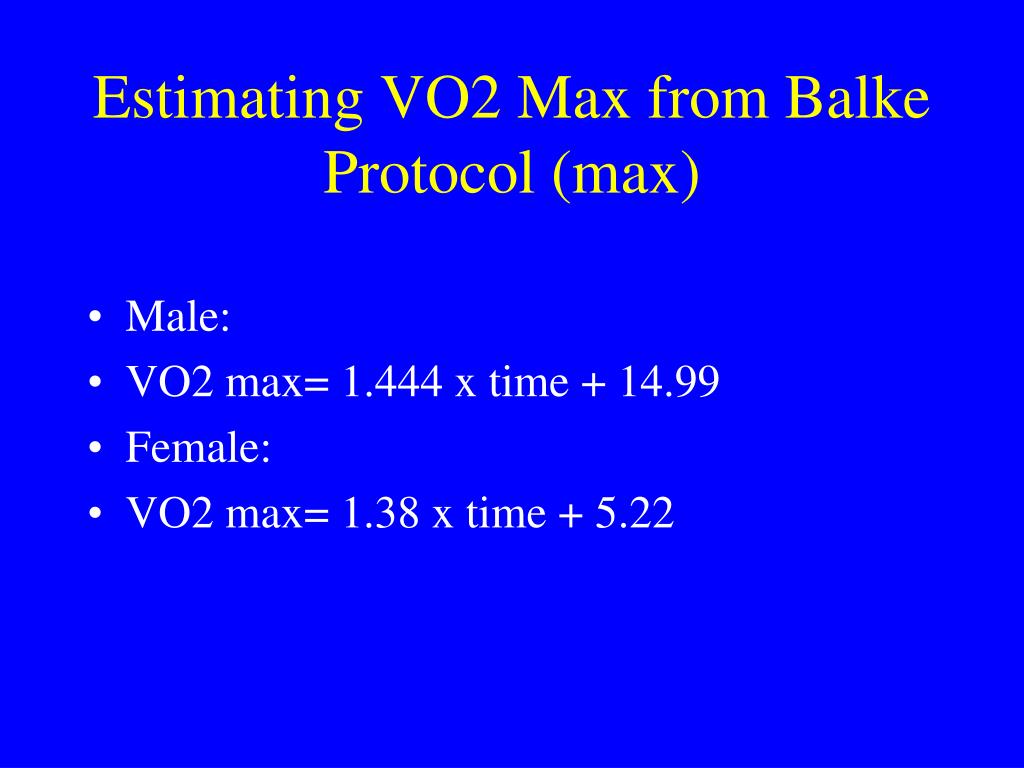 Estimating VO2 Max from Balke Protocol (max)

• Male:
• VO2 max= 1.444 x time + 14.99
• Female:
• VO2 max= 1.38 x time + 5.22